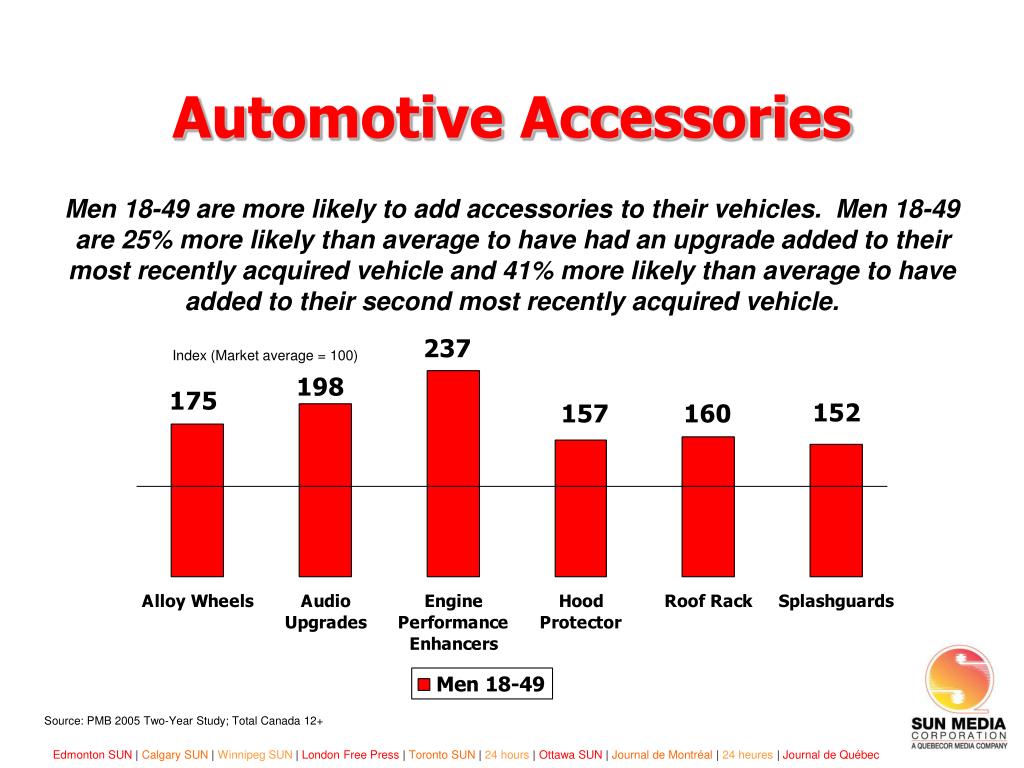 Automotive Accessories

Men 18-49 are more likely to add accessories to their vehicles. Men 18-49 are 25% more likely than average to have had an upgrade added to their most recently acquired vehicle and 41% more likely than average to have added to their second most recently acquired vehicle.

Index (Market average = 100)

175
198
237
157
160
152

Alloy Wheels
Audio Upgrades
Engine Performance Enhancers
Hood Protector
Roof Rack
Splashguards

Men 18-49

Source: PMB 2005 Two-Year Study; Total Canada 12+

SUN MEDIA CORPORATION
A QUEBECOR MEDIA COMPANY

Edmonton SUN | Calgary SUN | Winnipeg SUN | London Free Press | Toronto SUN | 24 hours | Ottawa SUN | Journal de Montréal | 24 heures | Journal de Québec